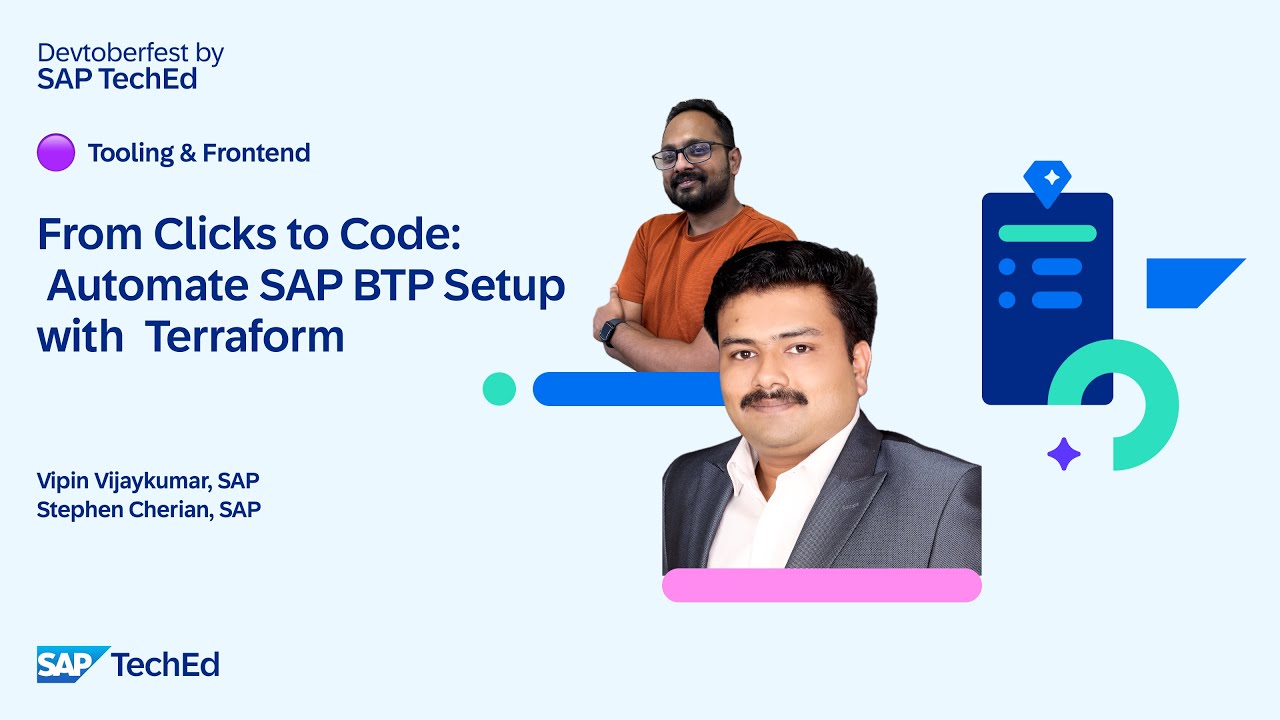 Devtoberfest by
SAP TechEd

Tooling & Frontend

From Clicks to Code: Automate SAP BTP Setup with Terraform

Vipin Vijaykumar, SAP
Stephen Cherian, SAP

SAP TechEd